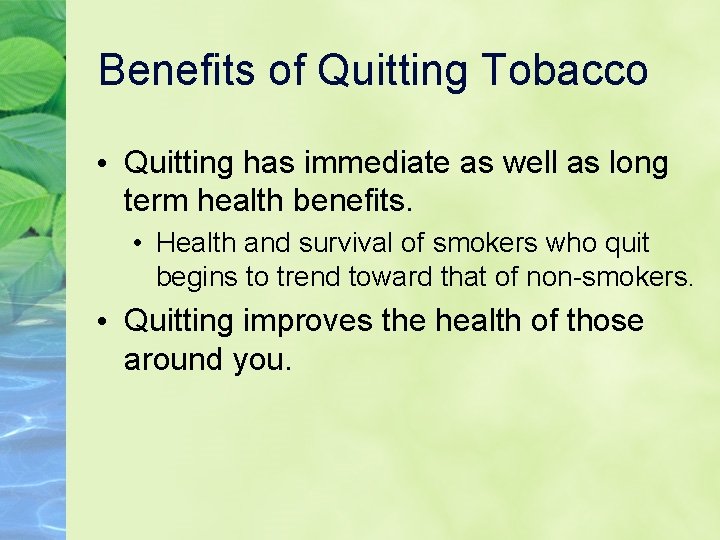 Benefits of Quitting Tobacco

• Quitting has immediate as well as long term health benefits.

• Health and survival of smokers who quit begins to trend toward that of non-smokers.

• Quitting improves the health of those around you.